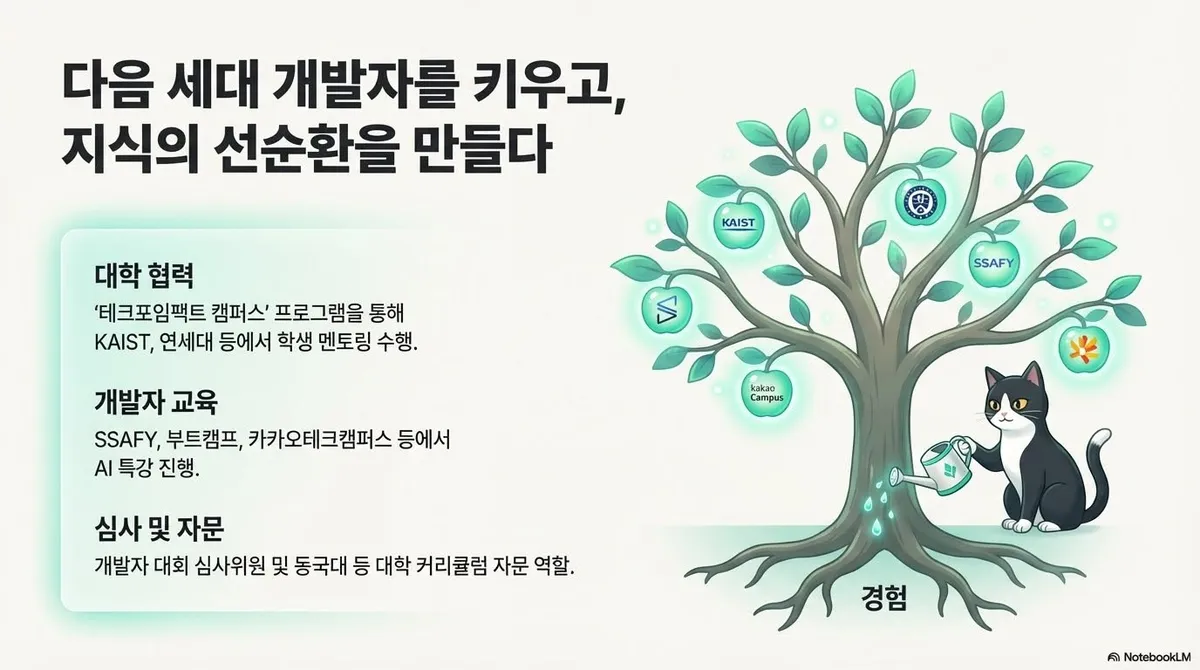 다음 세대 개발자를 키우고, 지식의 선순환을 만들다

대학 협력
'테크포임팩트 캠퍼스' 프로그램을 통해 KAIST, 연세대 등에서 학생 멘토링 수행.

개발자 교육
SSAFY, 부트캠프, 카카오테크캠퍼스 등에서 AI 특강 진행.

심사 및 자문
개발자 대회 심사위원 및 동국대 등 대학 커리큘럼 자문 역할.

KAIST

SSAFY

kakao Campus

경험

NotebookLM